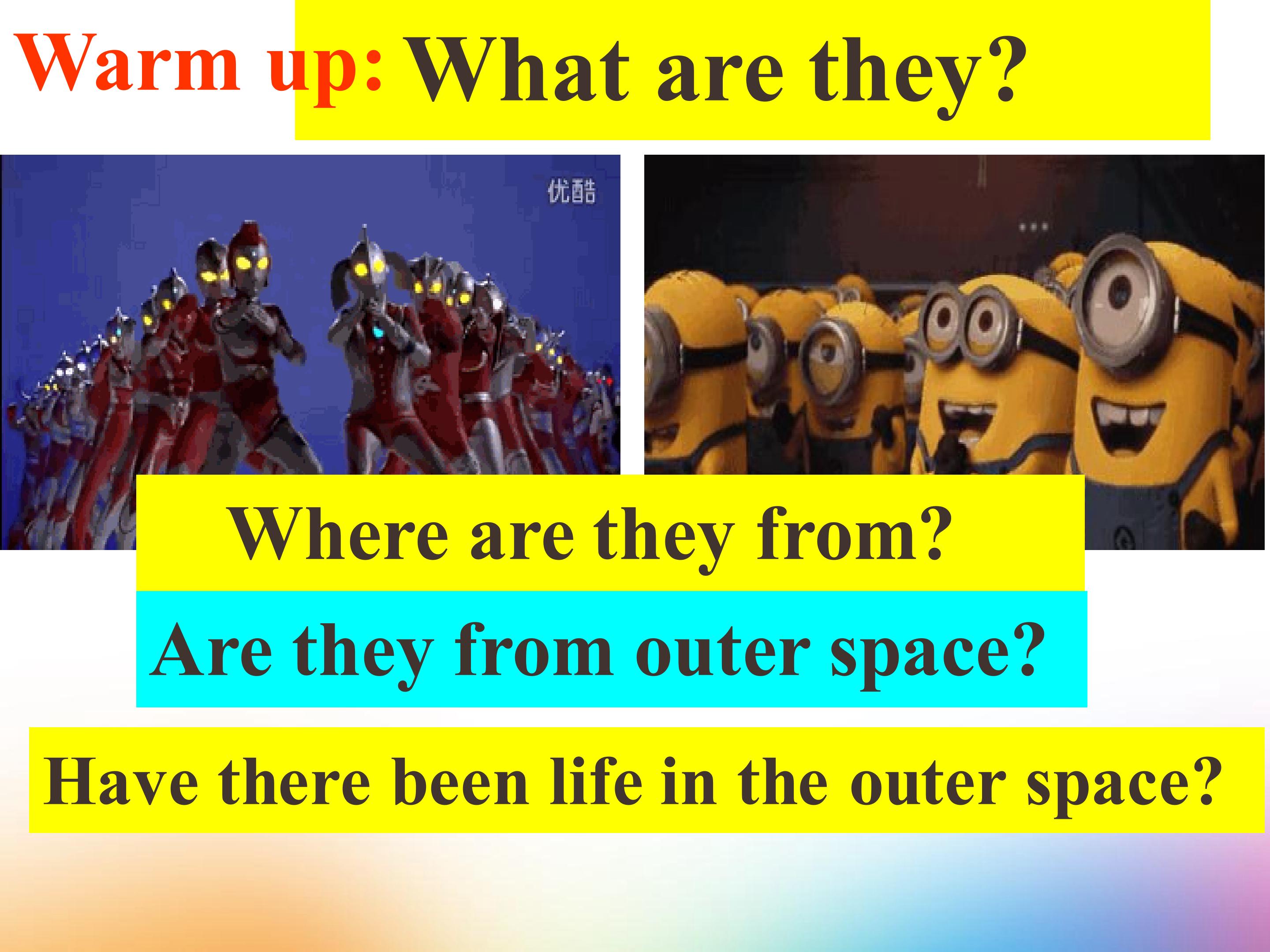 Warm up: What are they?

优酷

Where are they from?

Are they from outer space?

Have there been life in the outer space?